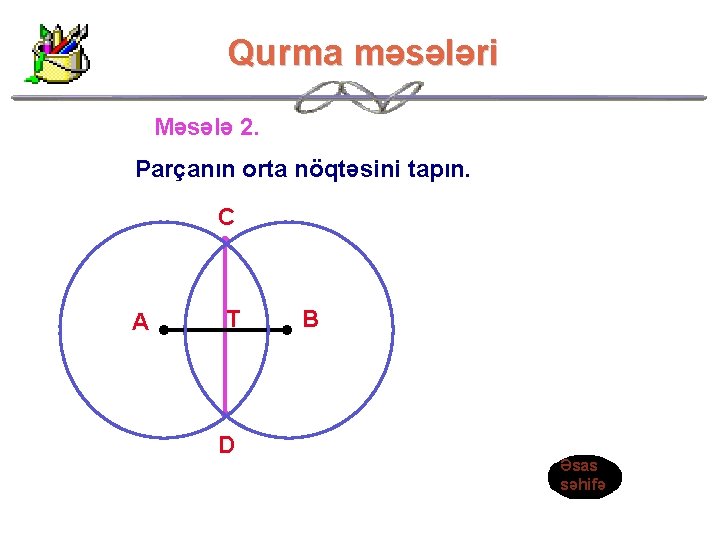 Qurma məsələri

Məsələ 2.

Parçanın orta nöqtəsini tapın.

C

A

T

B

D

Əsas səhifə